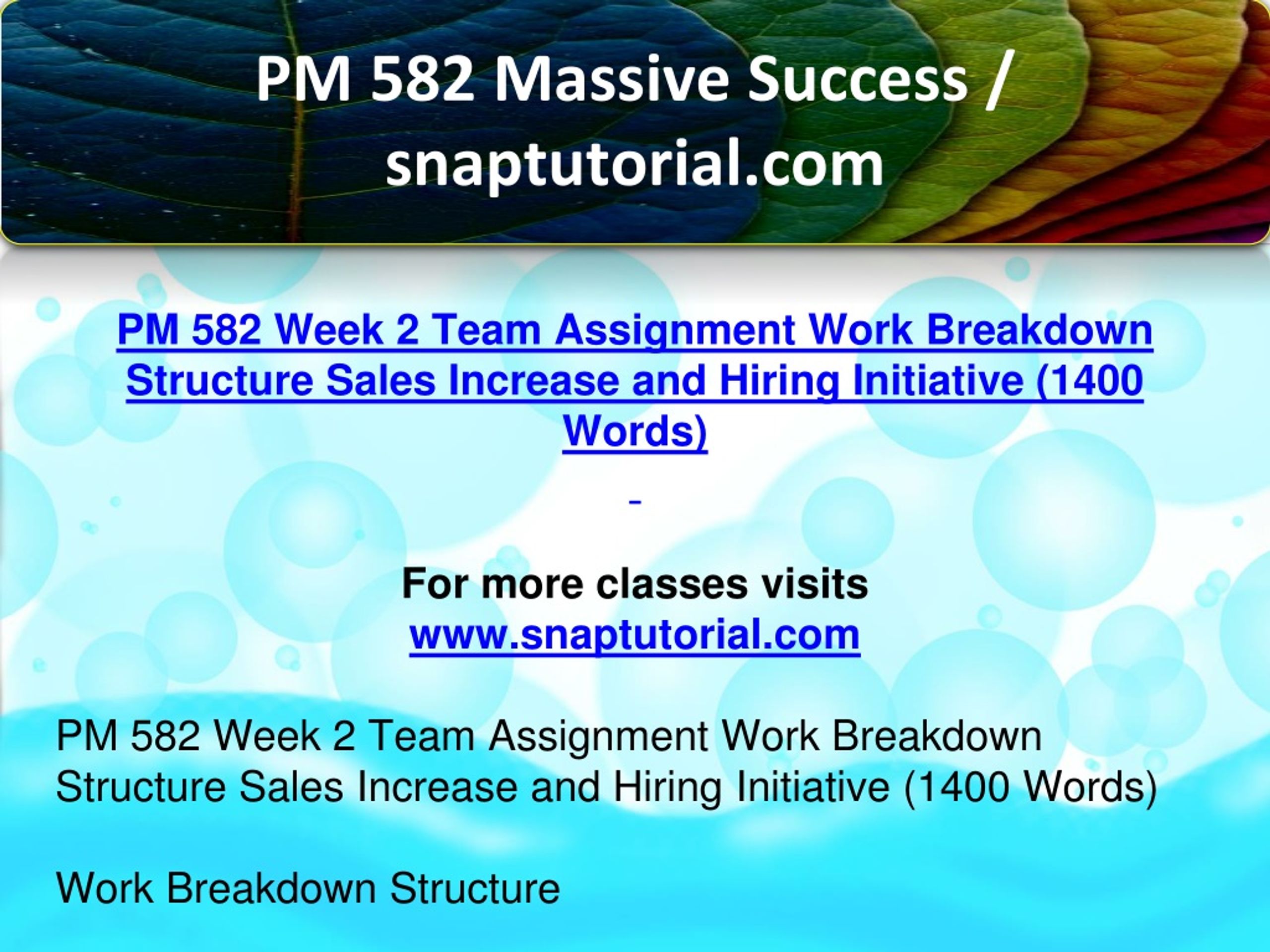 PM 582 Massive Success / snaptutorial.com

PM 582 Week 2 Team Assignment Work Breakdown Structure Sales Increase and Hiring Initiative (1400 Words)

For more classes visits www.snaptutorial.com

PM 582 Week 2 Team Assignment Work Breakdown Structure Sales Increase and Hiring Initiative (1400 Words)

Work Breakdown Structure